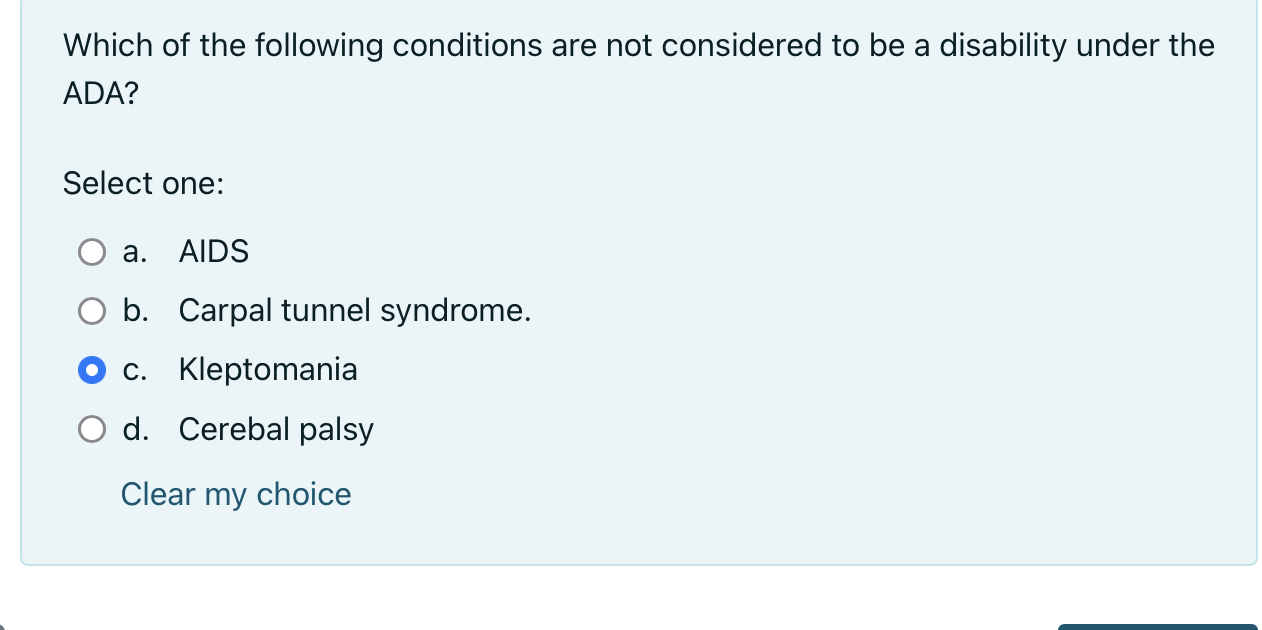 Which of the following conditions are not considered to be a disability under the ADA?

Select one:

a. AIDS

b. Carpal tunnel syndrome.

c. Kleptomania

d. Cerebal palsy

Clear my choice